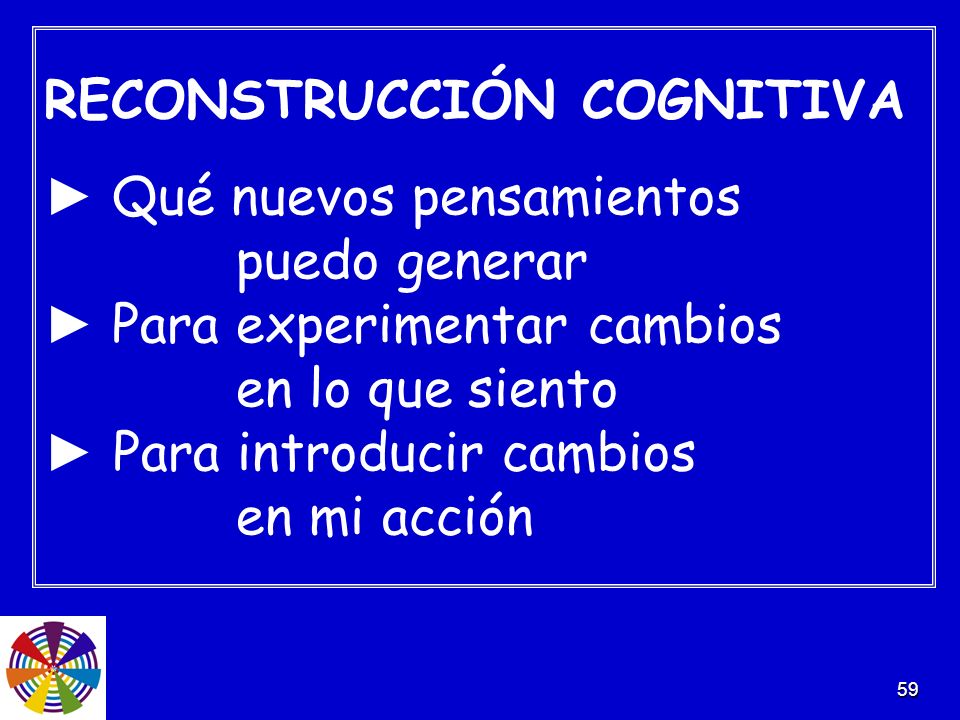 RECONSTRUCCIÓN COGNITIVA

► Qué nuevos pensamientos puedo generar
► Para experimentar cambios en lo que siento
► Para introducir cambios en mi acción

59